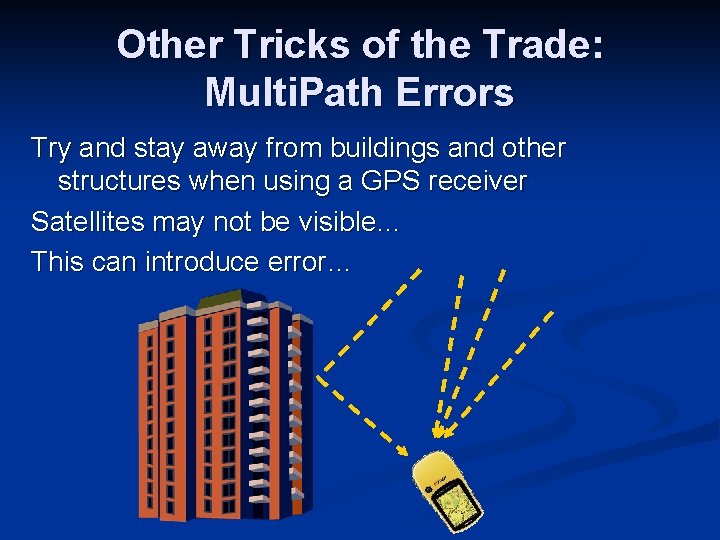 Other Tricks of the Trade: MultiPath Errors

Try and stay away from buildings and other structures when using a GPS receiver

Satellites may not be visible...

This can introduce error...